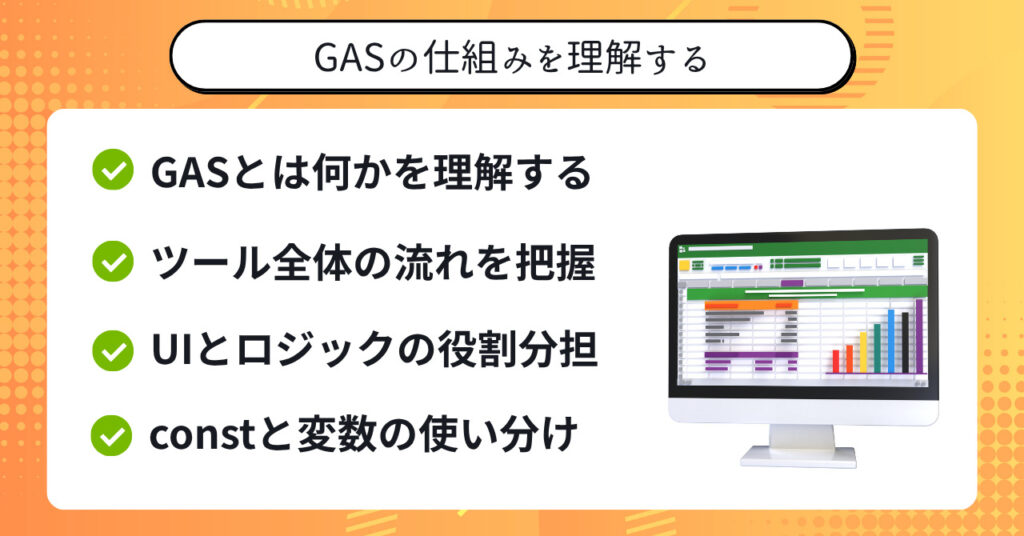 GASの仕組みを理解する

GASとは何かを理解する

ツール全体の流れを把握

UIとロジックの役割分担

constと変数の使い分け